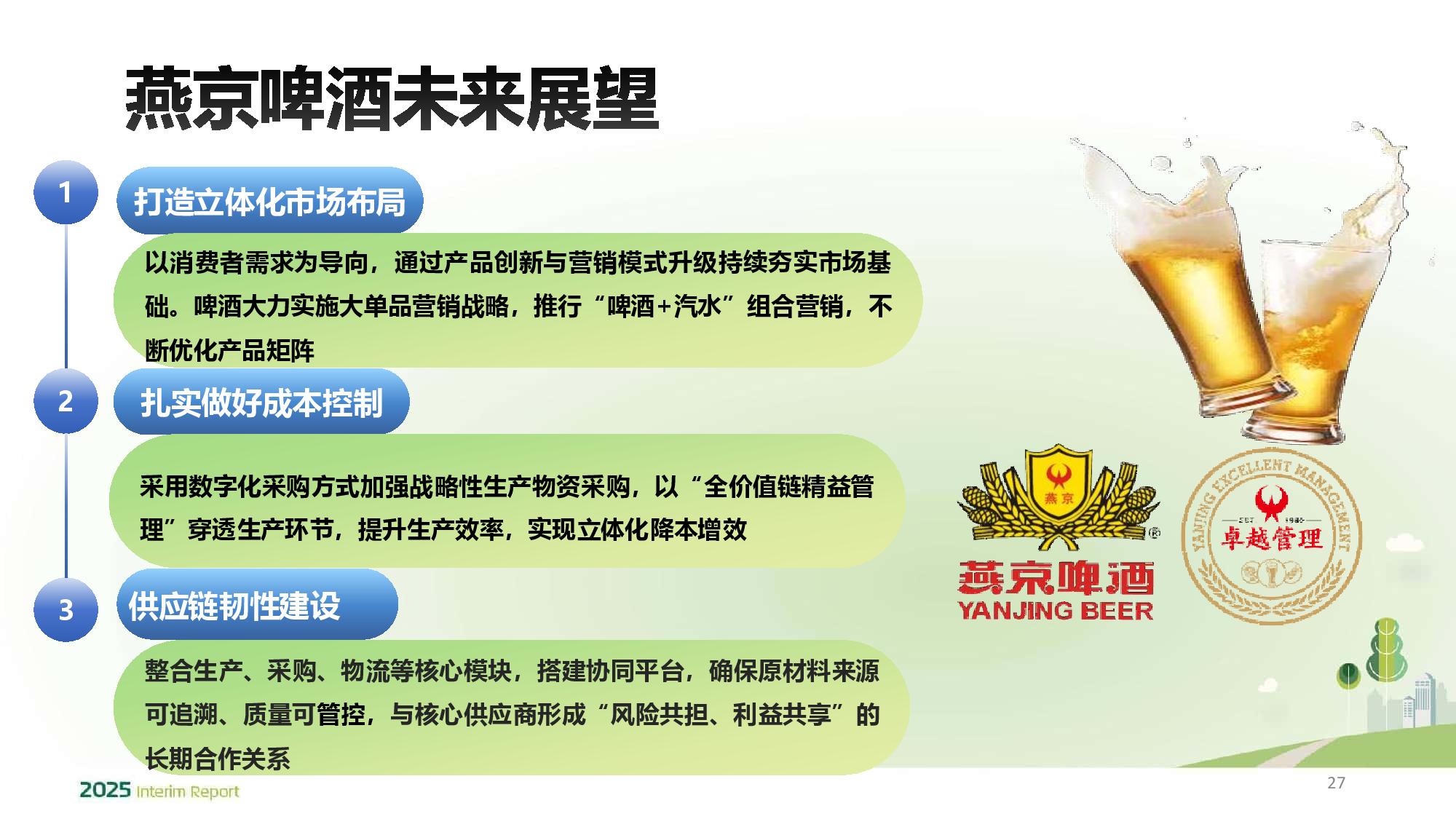 燕京啤酒未来展望

1
打造立体化市场布局

以消费者需求为导向，通过产品创新与营销模式升级持续夯实市场基础。啤酒大力实施大单品营销战略，推行“啤酒+汽水”组合营销，不断优化产品矩阵

2
扎实做好成本控制

采用数字化采购方式加强战略性生产物资采购，以“全价值链精益管理”穿透生产环节，提升生产效率，实现立体化降本增效

3
供应链韧性建设

整合生产、采购、物流等核心模块，搭建协同平台，确保原材料来源可追溯、质量可管控，与核心供应商形成“风险共担、利益共享”的长期合作关系

燕京
燕京啤酒
YANJING BEER

YANJING EXCELLENT MANAGEMENT
卓越管理

2025 Interim Report

27